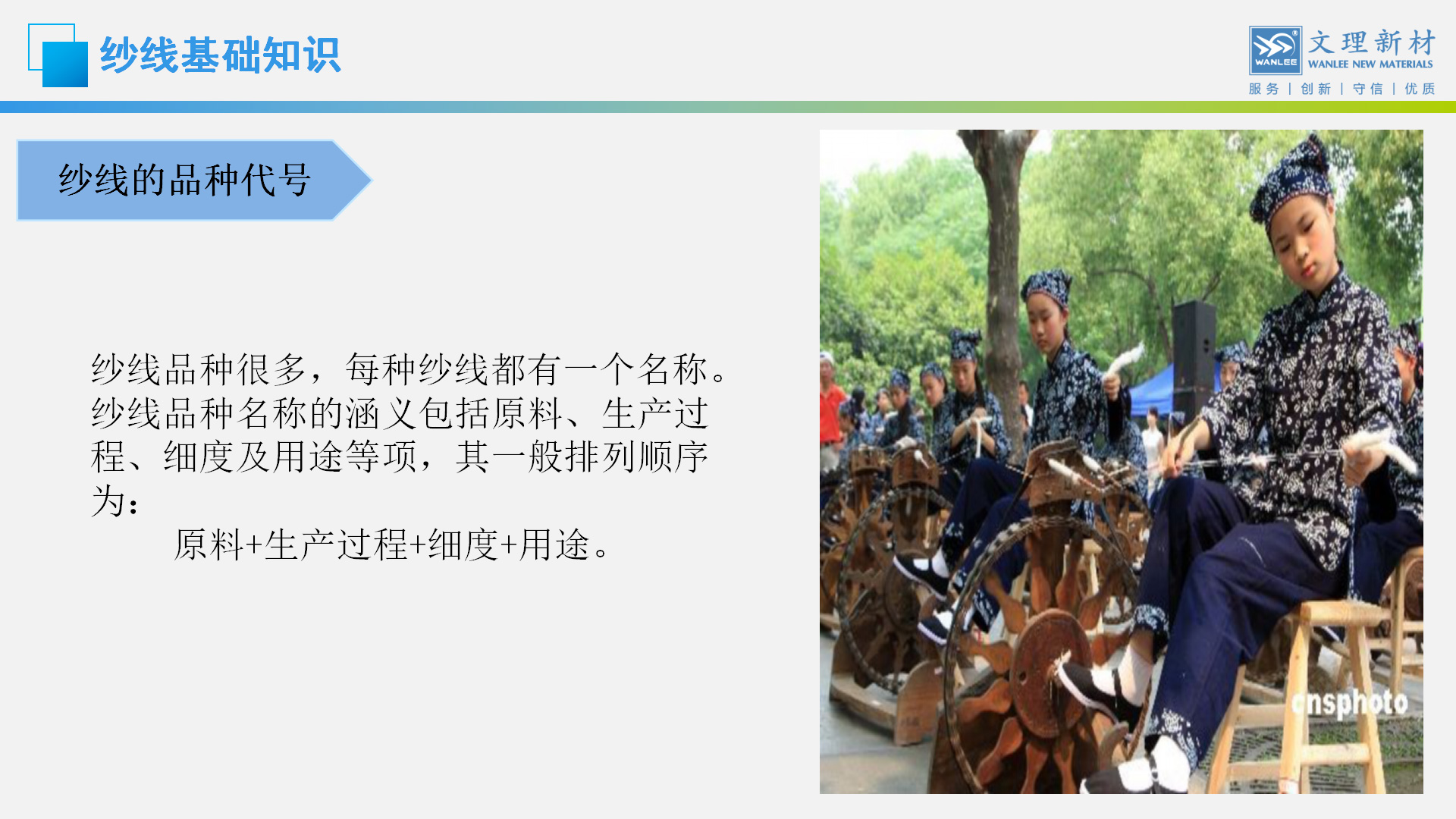 纱线基础知识

WANLEE 文理新材 WANLEE NEW MATERIALS
服务 | 创新 | 守信 | 优质

纱线的品种代号

纱线品种很多，每种纱线都有一个名称。纱线品种名称的涵义包括原料、生产过程、细度及用途等项，其一般排列顺序为：
原料+生产过程+细度+用途。

cnsphoto